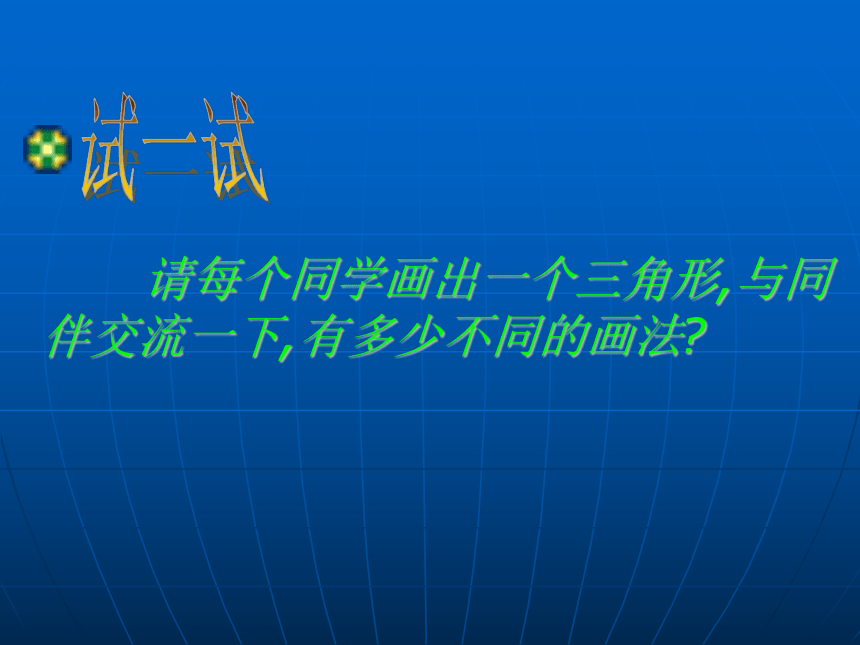 试一试

请每个同学画出一个三角形,与同伴交流一下,有多少不同的画法?